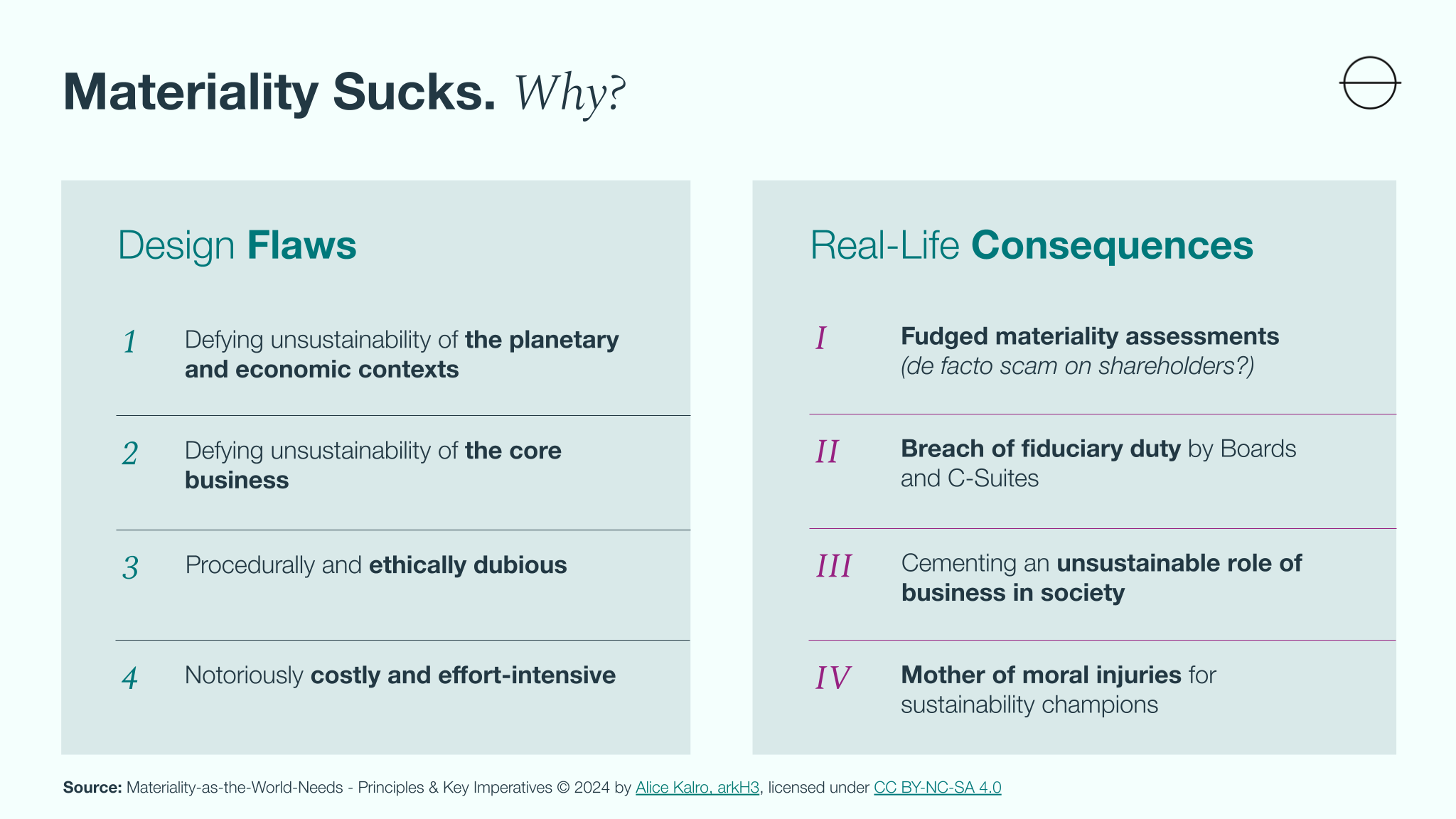 Materiality Sucks. Why?

Design Flaws

1 Defying unsustainability of the planetary and economic contexts

2 Defying unsustainability of the core business

3 Procedurally and ethically dubious

4 Notoriously costly and effort-intensive

Real-Life Consequences

I Fudged materiality assessments (de facto scam on shareholders?)

II Breach of fiduciary duty by Boards and C-Suites

III Cementing an unsustainable role of business in society

IV Mother of moral injuries for sustainability champions

Source: Materiality-as-the-World-Needs - Principles & Key Imperatives © 2024 by Alice Kalro, arkH3, licensed under CC BY-NC-SA 4.0